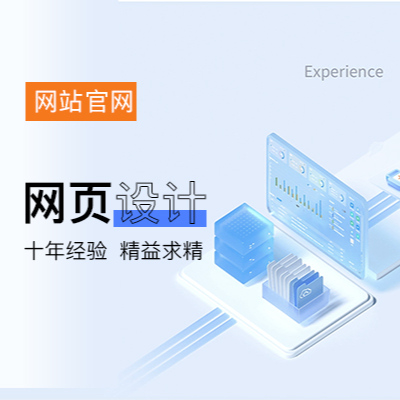 Experience

网站官网

网页设计

十年经验 精益求精